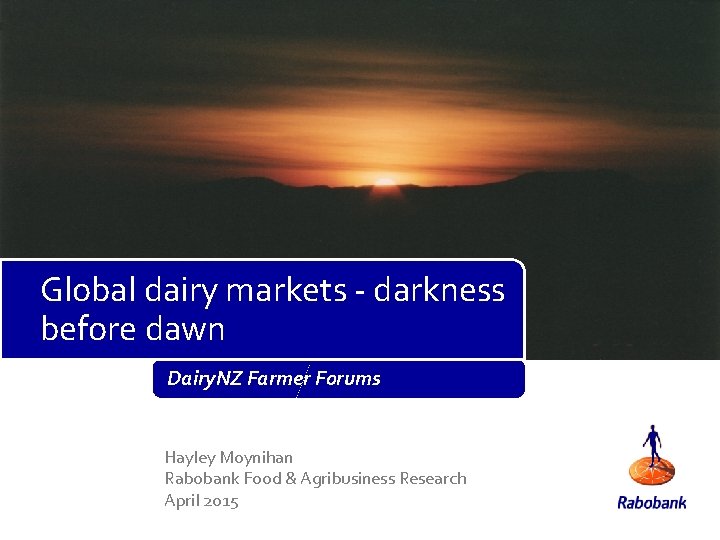 Global dairy markets - darkness before dawn

DairyNZ Farmer Forums

Hayley Moynihan
Rabobank Food & Agribusiness Research
April 2015

Rabobank